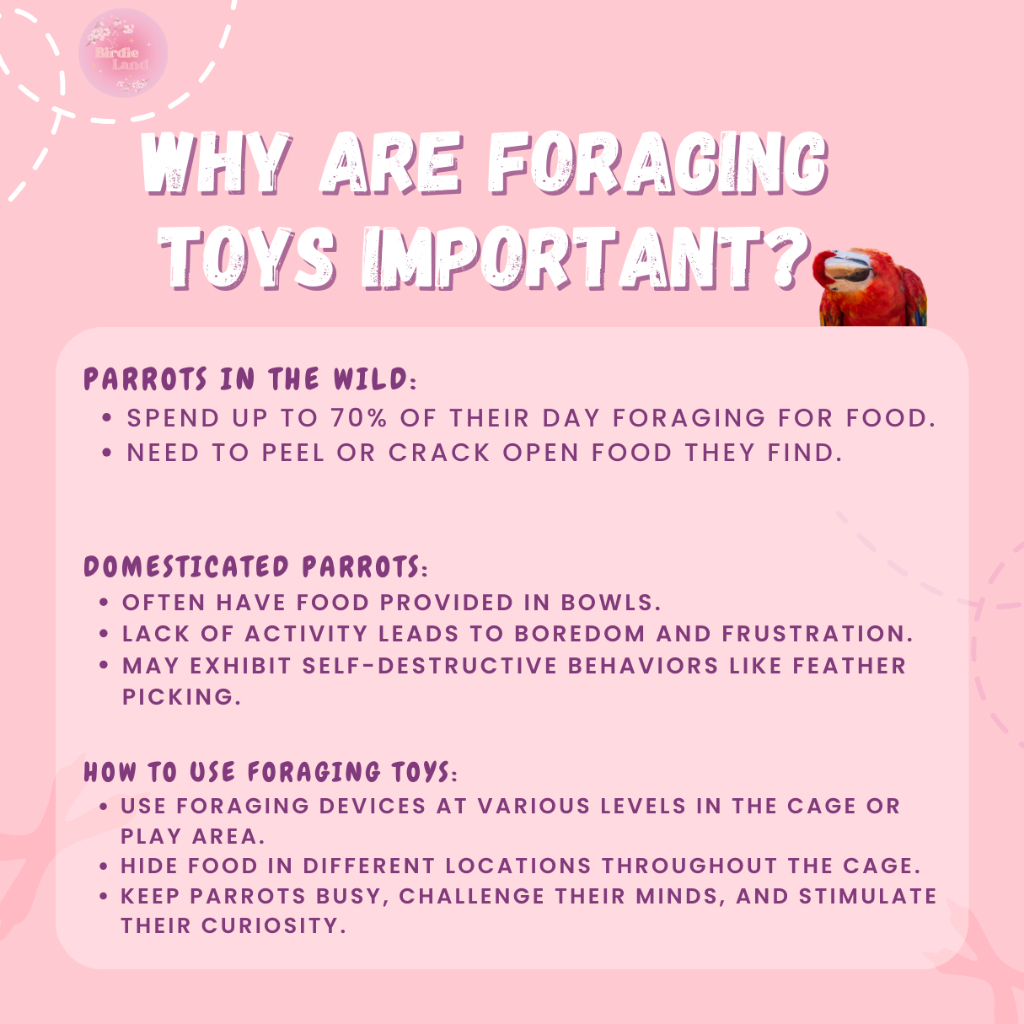 Birdie Land

WHY ARE FORAGING TOYS IMPORTANT?

PARROTS IN THE WILD:
• SPEND UP TO 70% OF THEIR DAY FORAGING FOR FOOD.
• NEED TO PEEL OR CRACK OPEN FOOD THEY FIND.

DOMESTICATED PARROTS:
• OFTEN HAVE FOOD PROVIDED IN BOWLS.
• LACK OF ACTIVITY LEADS TO BOREDOM AND FRUSTRATION.
• MAY EXHIBIT SELF-DESTRUCTIVE BEHAVIORS LIKE FEATHER PICKING.

HOW TO USE FORAGING TOYS:
• USE FORAGING DEVICES AT VARIOUS LEVELS IN THE CAGE OR PLAY AREA.
• HIDE FOOD IN DIFFERENT LOCATIONS THROUGHOUT THE CAGE.
• KEEP PARROTS BUSY, CHALLENGE THEIR MINDS, AND STIMULATE THEIR CURIOSITY.